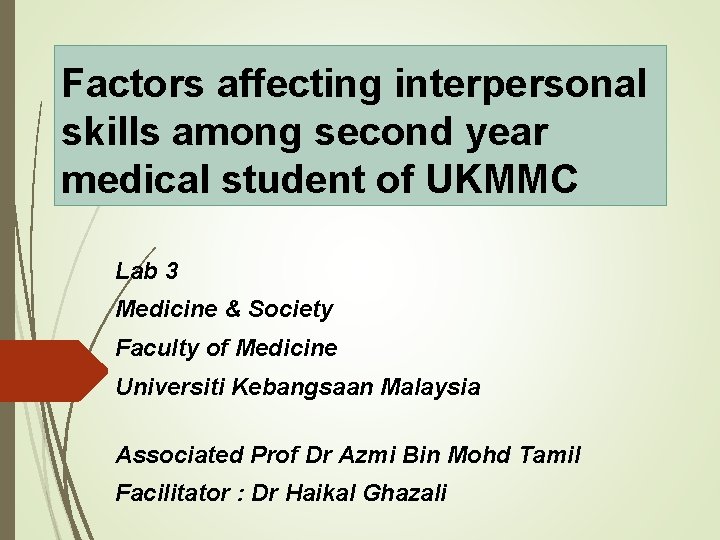 Factors affecting interpersonal skills among second year medical student of UKMMC

Lab 3
Medicine & Society
Faculty of Medicine
Universiti Kebangsaan Malaysia

Associated Prof Dr Azmi Bin Mohd Tamil
Facilitator : Dr Haikal Ghazali